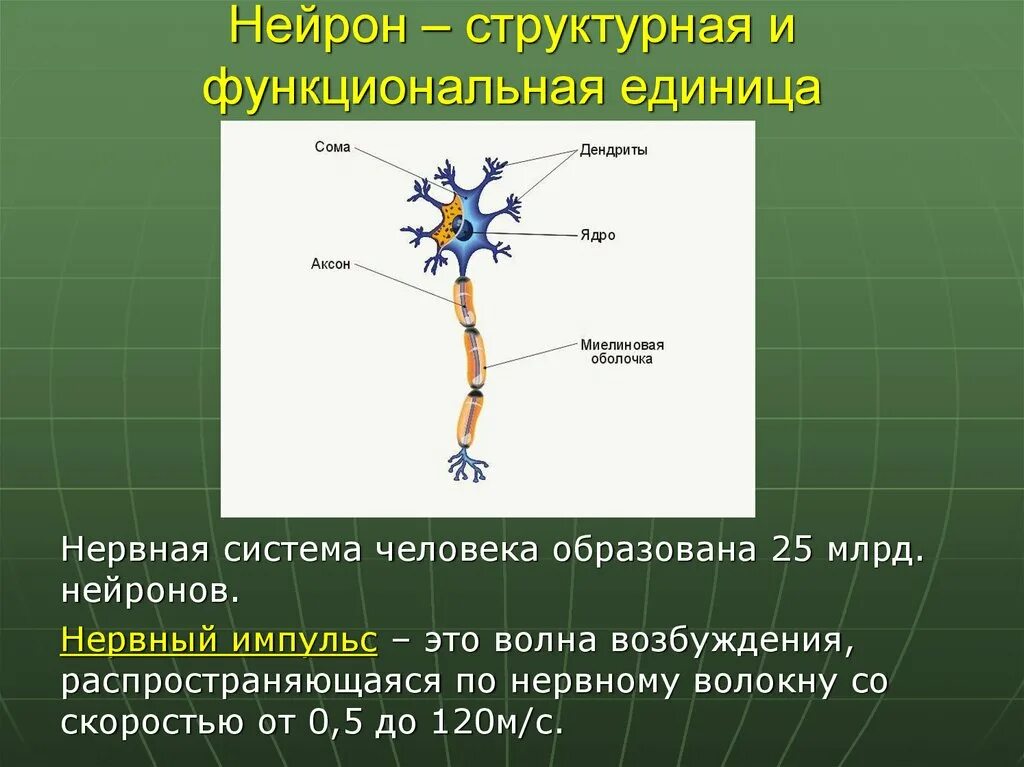 Нейрон – структурная и функциональная единица

Сома

Дендриты

Ядро

Аксон

Миелиновая оболочка

Нервная система человека образована 25 млрд. нейронов.

Нервный импульс – это волна возбуждения, распространяющаяся по нервному волокну со скоростью от 0,5 до 120м/с.